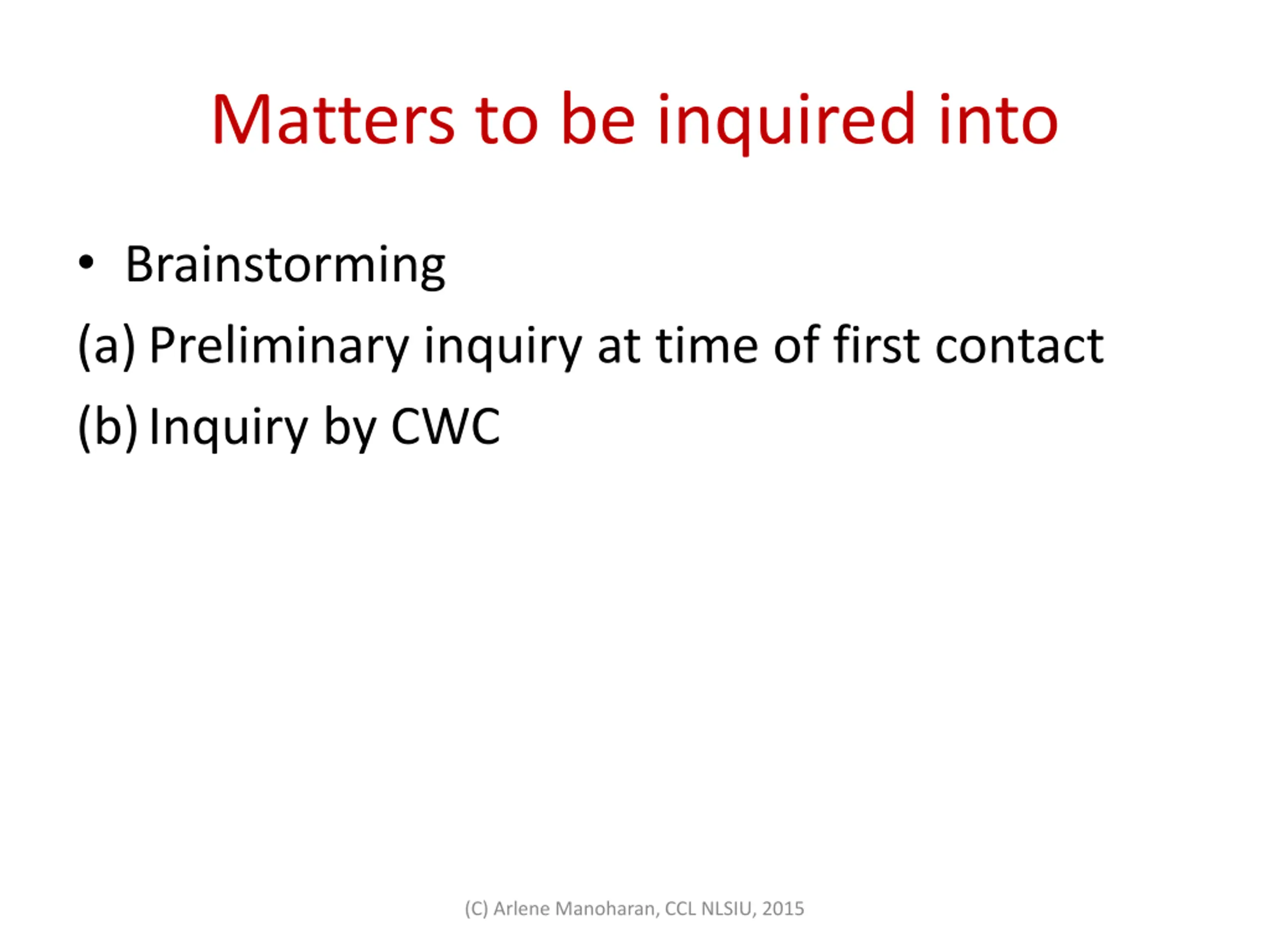 Matters to be inquired into

• Brainstorming

(a) Preliminary inquiry at time of first contact

(b) Inquiry by CWC

(C) Arlene Manoharan, CCL NLSIU, 2015